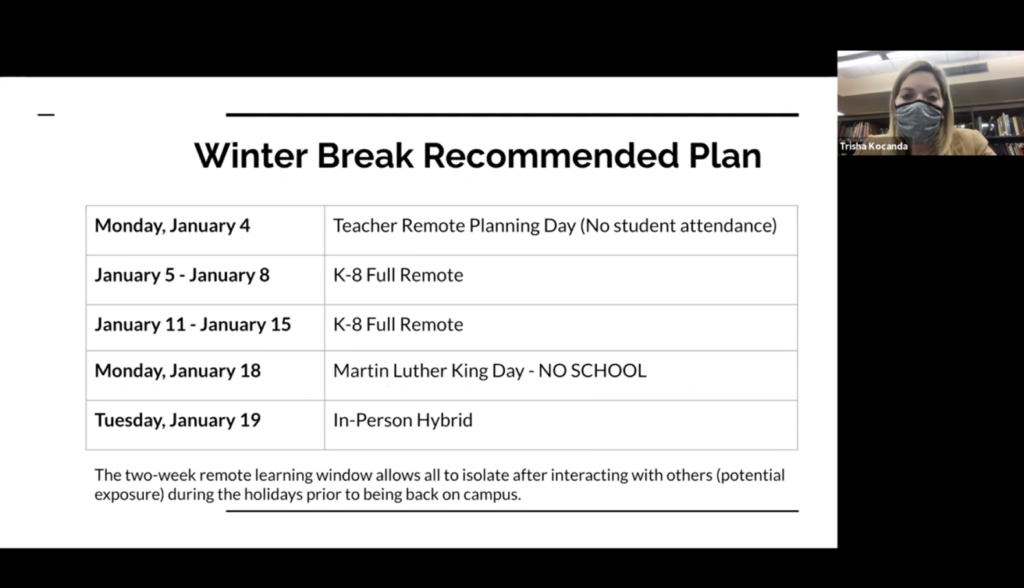 Winter Break Recommended Plan

| Monday, January 4 | Teacher Remote Planning Day (No student attendance) |
|---|---|
| January 5 - January 8 | K-8 Full Remote |
| January 11 - January 15 | K-8 Full Remote |
| Monday, January 18 | Martin Luther King Day - NO SCHOOL |
| Tuesday, January 19 | In-Person Hybrid |

The two-week remote learning window allows all to isolate after interacting with others (potential exposure) during the holidays prior to being back on campus.

Trisha Kocanda